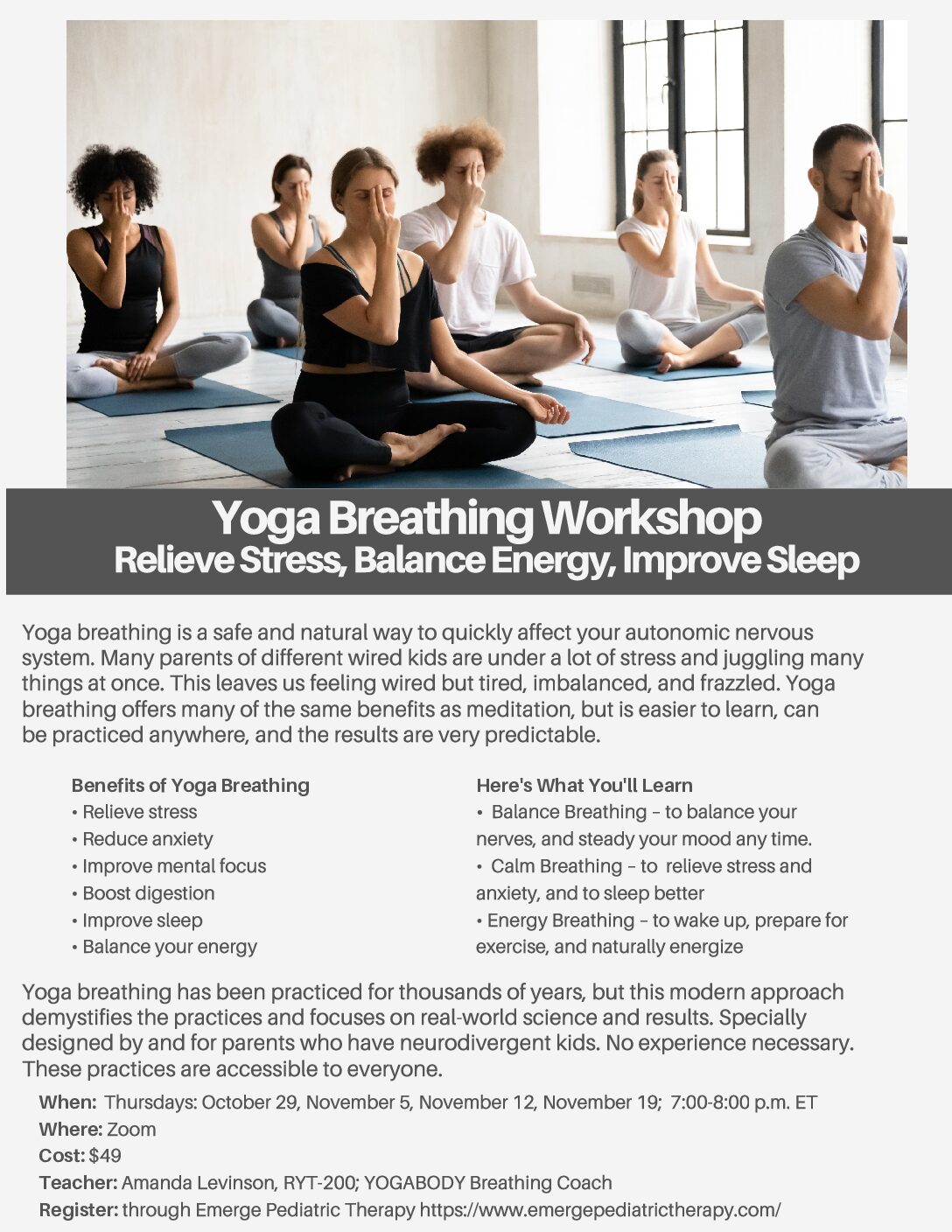 Yoga Breathing Workshop
Relieve Stress, Balance Energy, Improve Sleep

Yoga breathing is a safe and natural way to quickly affect your autonomic nervous system. Many parents of different wired kids are under a lot of stress and juggling many things at once. This leaves us feeling wired but tired, imbalanced, and frazzled. Yoga breathing offers many of the same benefits as meditation, but is easier to learn, can be practiced anywhere, and the results are very predictable.

Benefits of Yoga Breathing
• Relieve stress
• Reduce anxiety
• Improve mental focus
• Boost digestion
• Improve sleep
• Balance your energy

Here's What You'll Learn
• Balance Breathing – to balance your nerves, and steady your mood any time.
• Calm Breathing – to relieve stress and anxiety, and to sleep better
• Energy Breathing – to wake up, prepare for exercise, and naturally energize

Yoga breathing has been practiced for thousands of years, but this modern approach demystifies the practices and focuses on real-world science and results. Specially designed by and for parents who have neurodivergent kids. No experience necessary. These practices are accessible to everyone.

When: Thursdays: October 29, November 5, November 12, November 19; 7:00-8:00 p.m. ET
Where: Zoom
Cost: $49
Teacher: Amanda Levinson, RYT-200; YOGABODY Breathing Coach
Register: through Emerge Pediatric Therapy https://www.emergepediatrictherapy.com/